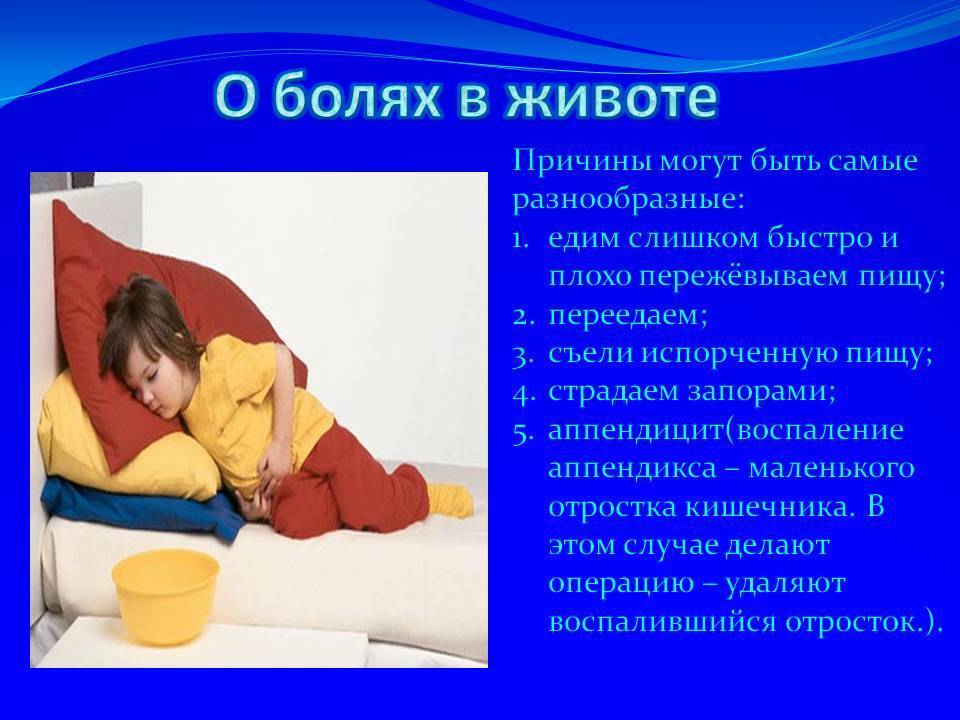 О болях в животе

Причины могут быть самые разнообразные:

1. едим слишком быстро и плохо пережёвываем пищу;
2. переедаем;
3. съели испорченную пищу;
4. страдаем запорами;
5. аппендицит(воспаление аппендикса – маленького отростка кишечника. В этом случае делают операцию – удаляют воспалившийся отросток.).